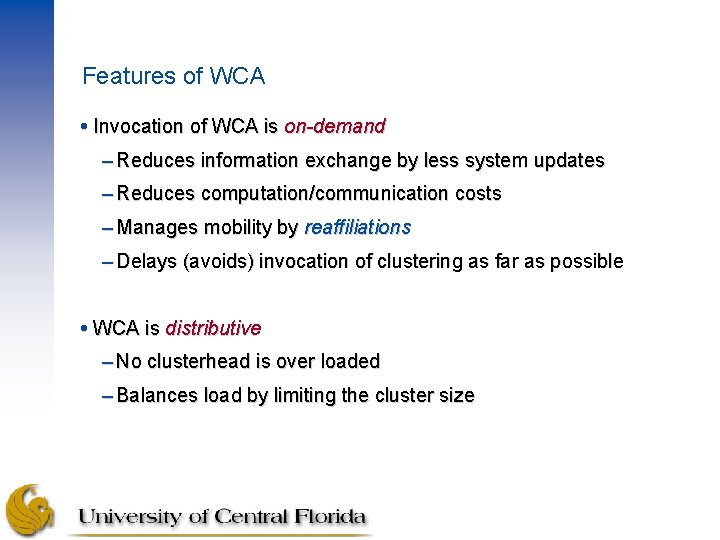 Features of WCA

• Invocation of WCA is on-demand

– Reduces information exchange by less system updates

– Reduces computation/communication costs

– Manages mobility by reaffiliations

– Delays (avoids) invocation of clustering as far as possible

• WCA is distributive

– No clusterhead is over loaded

– Balances load by limiting the cluster size

University of Central Florida